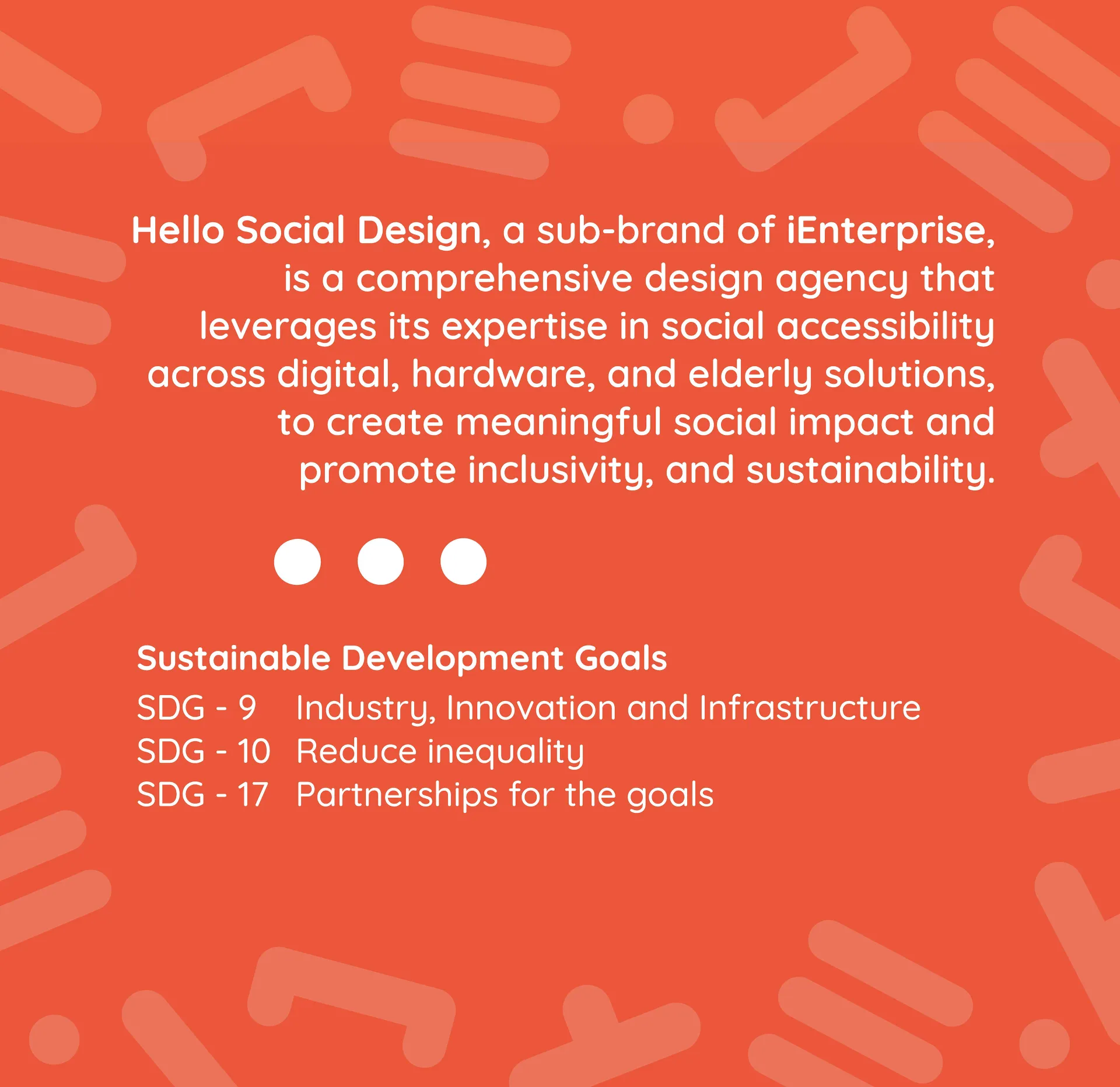 Hello Social Design, a sub-brand of iEnterprise, is a comprehensive design agency that leverages its expertise in social accessibility across digital, hardware, and elderly solutions, to create meaningful social impact and promote inclusivity, and sustainability.

Sustainable Development Goals

SDG - 9 Industry, Innovation and Infrastructure
SDG - 10 Reduce inequality
SDG - 17 Partnerships for the goals